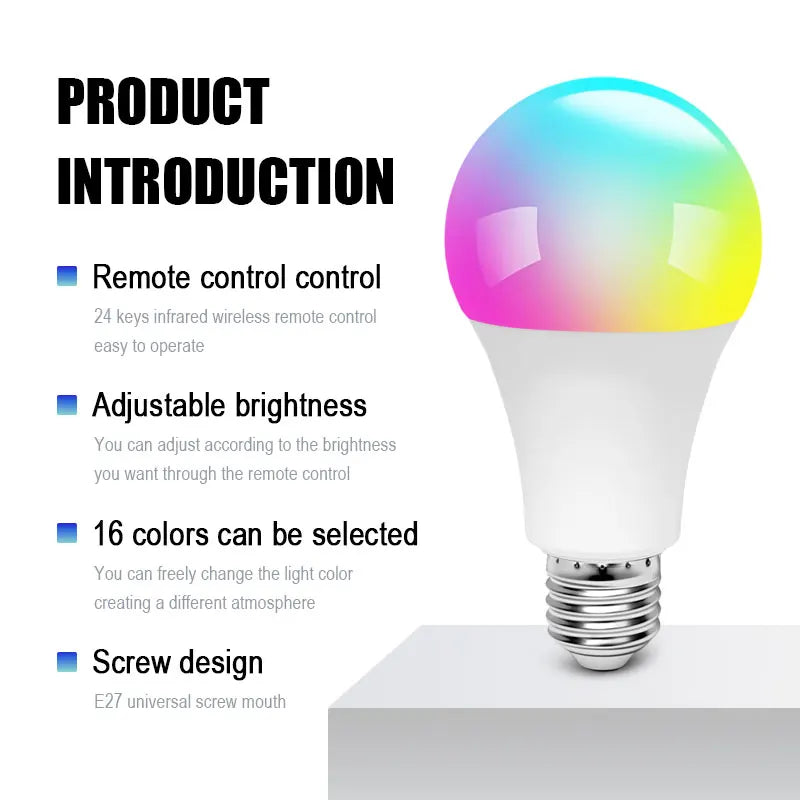 PRODUCT INTRODUCTION

Remote control control

24 keys infrared wireless remote control easy to operate

Adjustable brightness

You can adjust according to the brightness you want through the remote control

16 colors can be selected

You can freely change the light color creating a different atmosphere

Screw design

E27 universal screw mouth